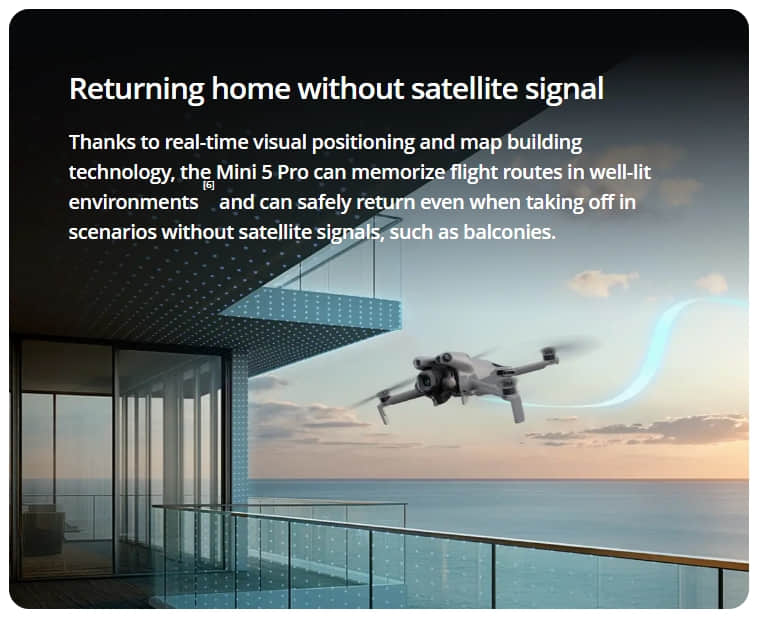 Returning home without satellite signal

Thanks to real-time visual positioning and map building technology, the Mini 5 Pro can memorize flight routes in well-lit environments [6] and can safely return even when taking off in scenarios without satellite signals, such as balconies.